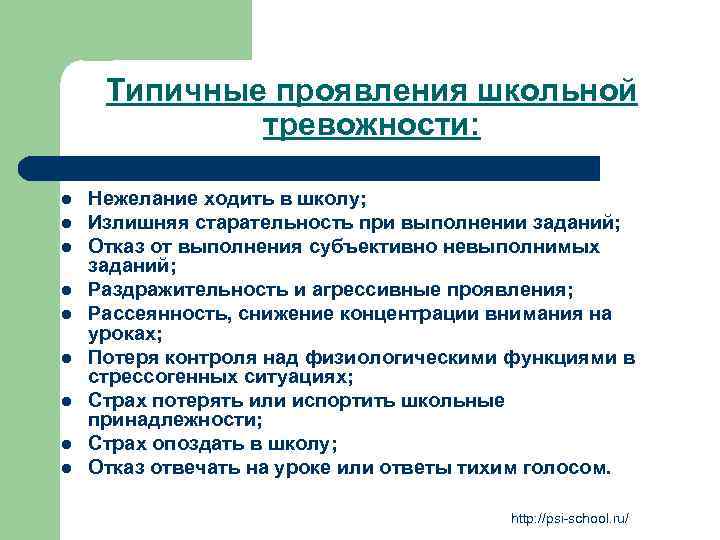 Типичные проявления школьной тревожности:

- Нежелание ходить в школу;
- Излишняя старательность при выполнении заданий;
- Отказ от выполнения субъективно невыполнимых заданий;
- Раздражительность и агрессивные проявления;
- Рассеянность, снижение концентрации внимания на уроках;
- Потеря контроля над физиологическими функциями в стрессогенных ситуациях;
- Страх потерять или испортить школьные принадлежности;
- Страх опоздать в школу;
- Отказ отвечать на уроке или ответы тихим голосом.

http://psi-school.ru/